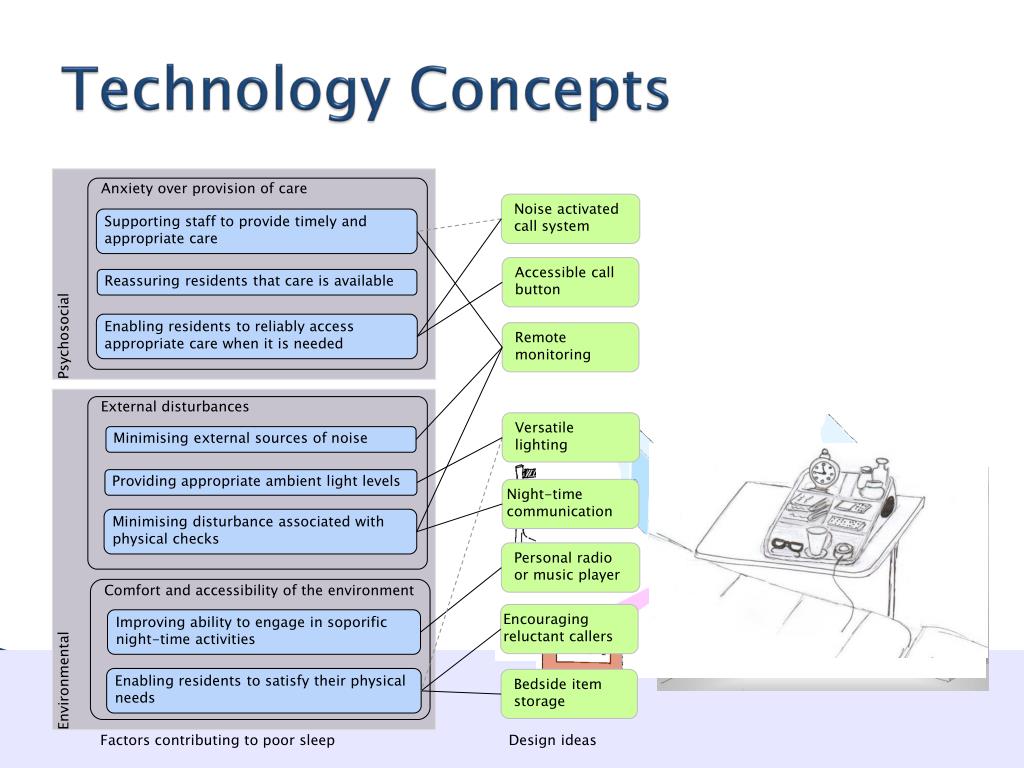 Technology Concepts

Psychosocial

Anxiety over provision of care

Supporting staff to provide timely and appropriate care

Reassuring residents that care is available

Enabling residents to reliably access appropriate care when it is needed

Environmental

External disturbances

Minimising external sources of noise

Providing appropriate ambient light levels

Minimising disturbance associated with physical checks

Comfort and accessibility of the environment

Improving ability to engage in soporific night-time activities

Enabling residents to satisfy their physical needs

Factors contributing to poor sleep

Noise activated call system

Accessible call button

Remote monitoring

Versatile lighting

Night-time communication

Personal radio or music player

Encouraging reluctant callers

Bedside item storage

Design ideas